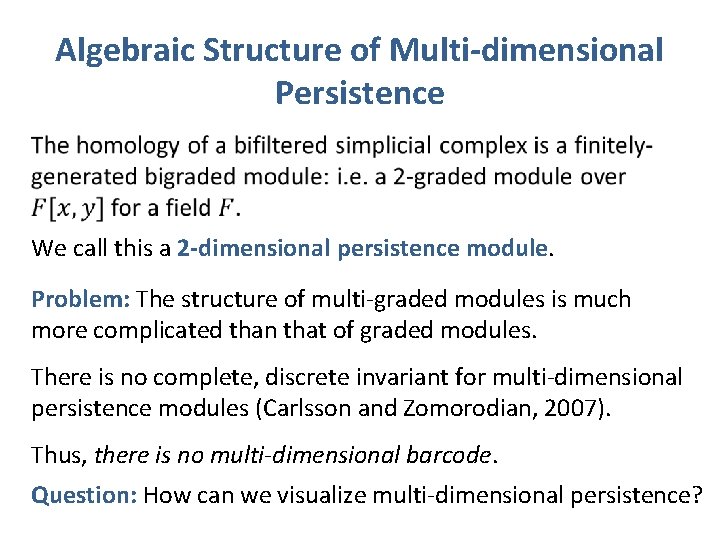 Algebraic Structure of Multi-dimensional Persistence

The homology of a bifiltered simplicial complex is a finitely-generated bigraded module: i.e. a 2-graded module over $F[x, y]$ for a field $F$.

We call this a 2-dimensional persistence module.

Problem: The structure of multi-graded modules is much more complicated than that of graded modules.

There is no complete, discrete invariant for multi-dimensional persistence modules (Carlsson and Zomorodian, 2007).

Thus, there is no multi-dimensional barcode.

Question: How can we visualize multi-dimensional persistence?